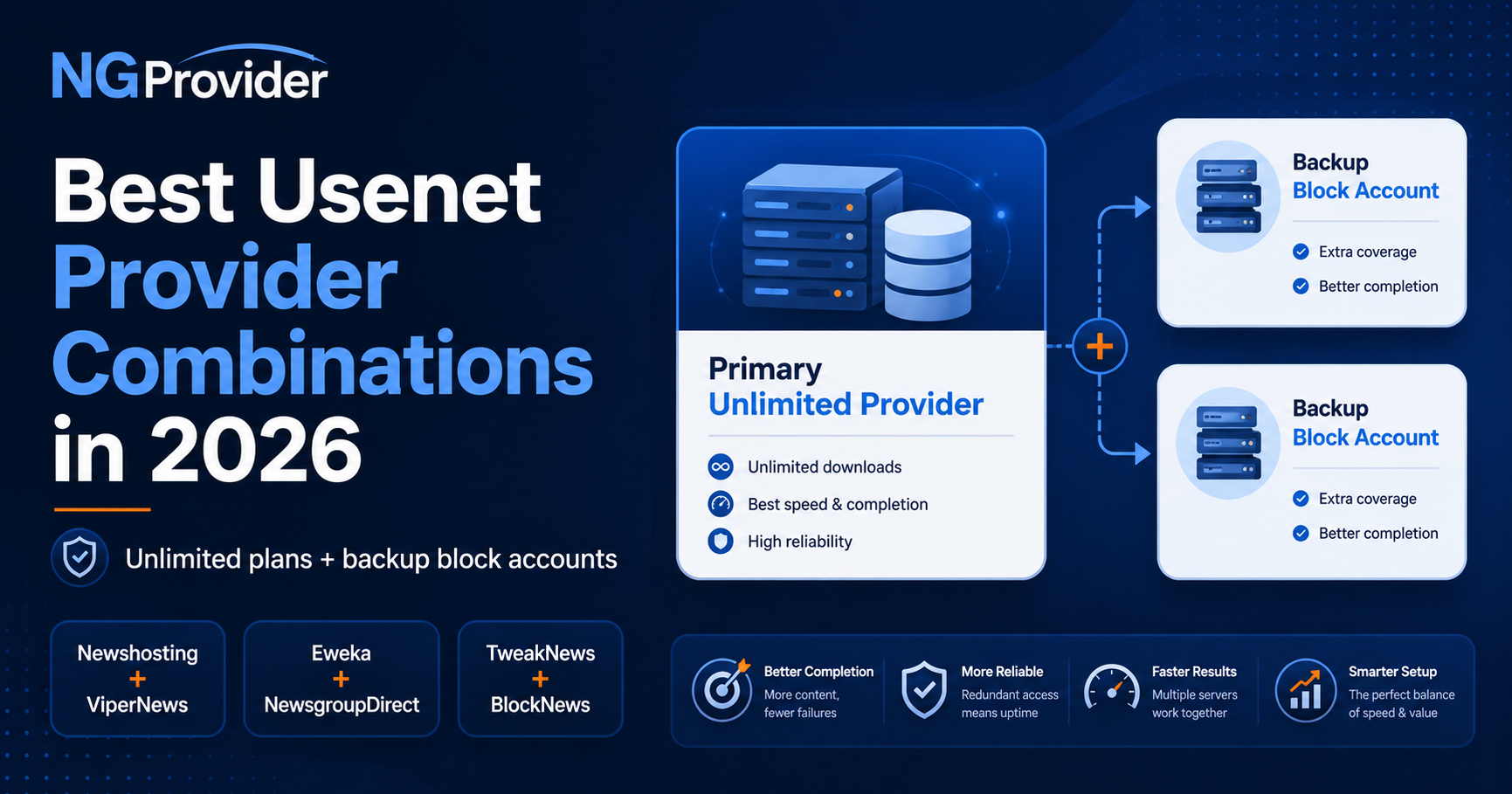 NGProvider

Best Usenet Provider Combinations in 2026

Unlimited plans + backup block accounts

Newshosting
+
ViperNews

Eweka
+
NewsgroupDirect

TweakNews
+
BlockNews

Primary
Unlimited Provider

Unlimited downloads
Best speed & completion
High reliability

+

Backup
Block Account

Extra coverage
Better completion

Backup
Block Account

Extra coverage
Better completion

Better Completion
More content, fewer failures

More Reliable
Redundant access means uptime

Faster Results
Multiple servers work together

Smarter Setup
The perfect balance of speed & value